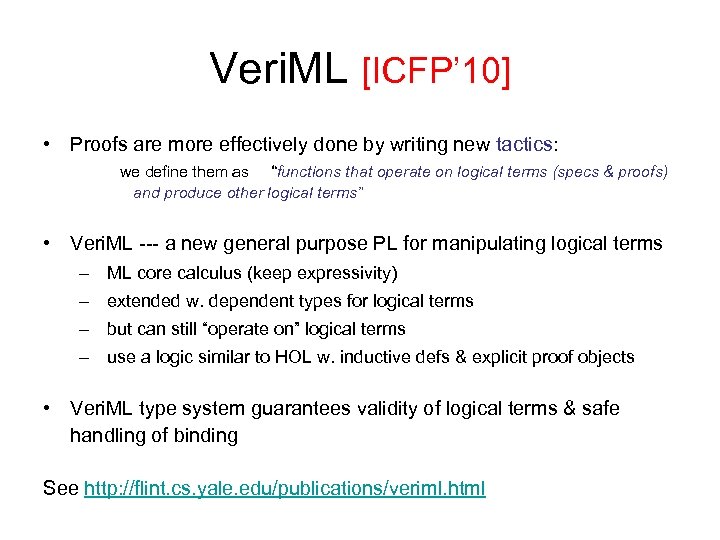 VeriML [ICFP'10]

• Proofs are more effectively done by writing new tactics:

we define them as "functions that operate on logical terms (specs & proofs) and produce other logical terms"

• VeriML --- a new general purpose PL for manipulating logical terms
– ML core calculus (keep expressivity)
– extended w. dependent types for logical terms
– but can still "operate on" logical terms
– use a logic similar to HOL w. inductive defs & explicit proof objects

• VeriML type system guarantees validity of logical terms & safe handling of binding

See http://flint.cs.yale.edu/publications/veriml.html